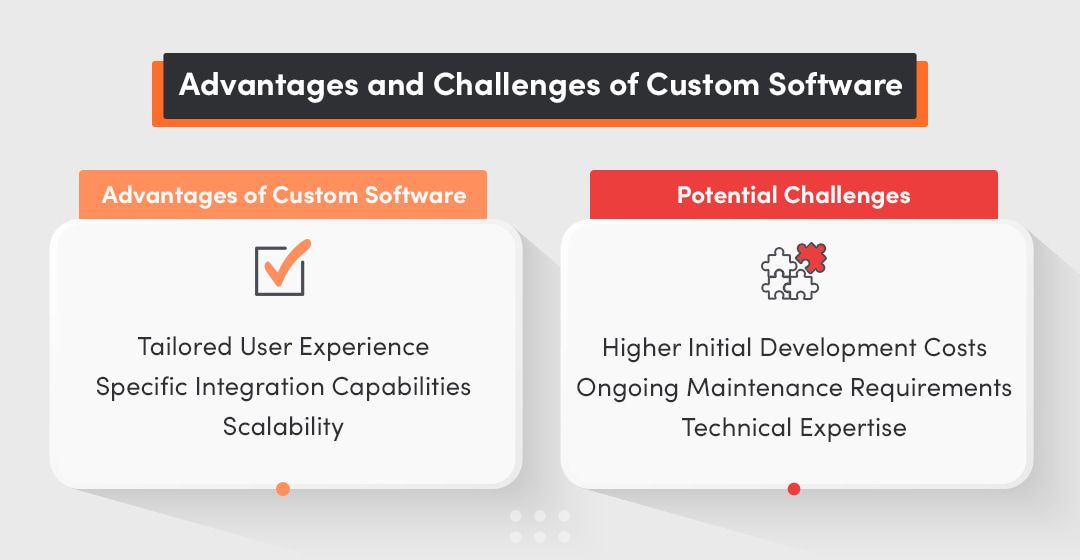 Advantages and Challenges of Custom Software

Advantages of Custom Software

Tailored User Experience
Specific Integration Capabilities
Scalability

Potential Challenges

Higher Initial Development Costs
Ongoing Maintenance Requirements
Technical Expertise